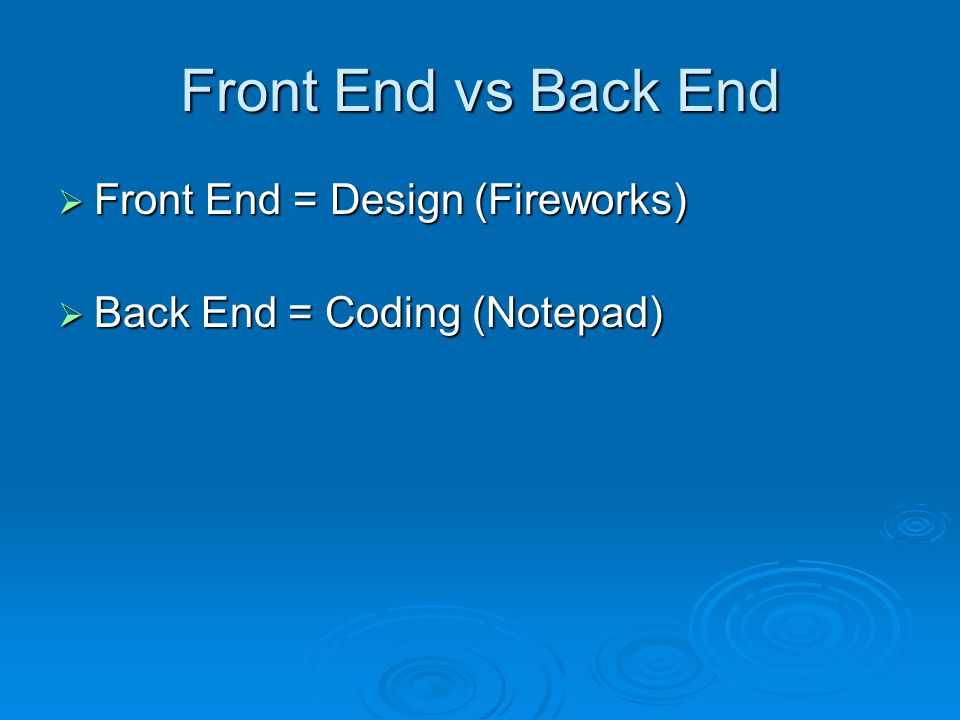 Front End vs Back End

➢ Front End = Design (Fireworks)

➢ Back End = Coding (Notepad)